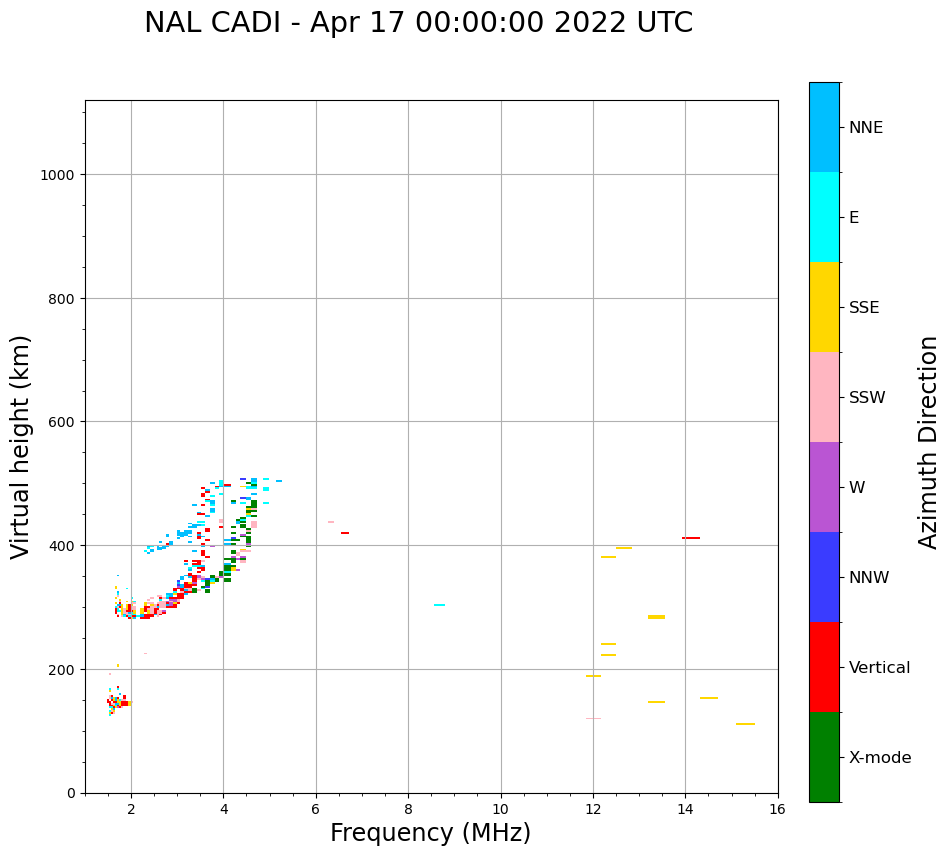 NAL CADI - Apr 17 00:00:00 2022 UTC

Virtual height (km)

1000
800
600
400
200
0

2 4 6 8 10 12 14 16

Frequency (MHz)

NNE
E
SSE
SSW
W
NNW
Vertical
X-mode

Azimuth Direction